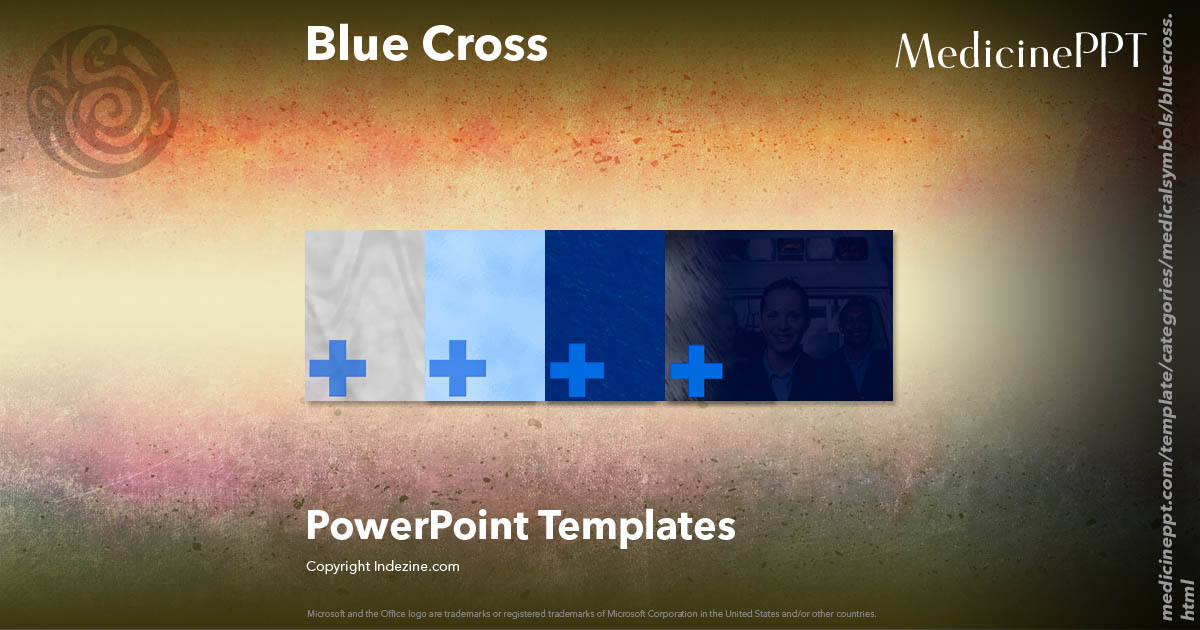 Blue Cross

MedicinePPT

PowerPoint Templates

Copyright Indezine.com

Microsoft and the Office logo are trademarks or registered trademarks of Microsoft Corporation in the United States and/or other countries.

medicineppt.com/template/categories/medicalsymbols/bluecross.html